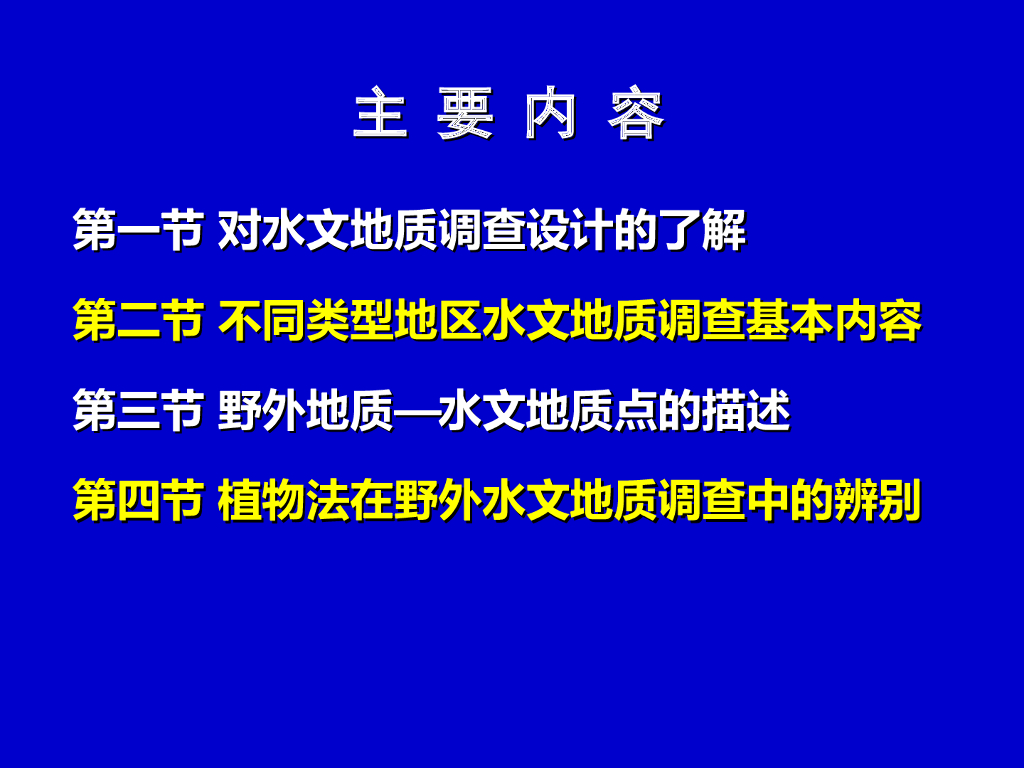 主 要 内 容

第一节 对水文地质调查设计的了解

第二节 不同类型地区水文地质调查基本内容

第三节 野外地质—水文地质点的描述

第四节 植物法在野外水文地质调查中的辨别